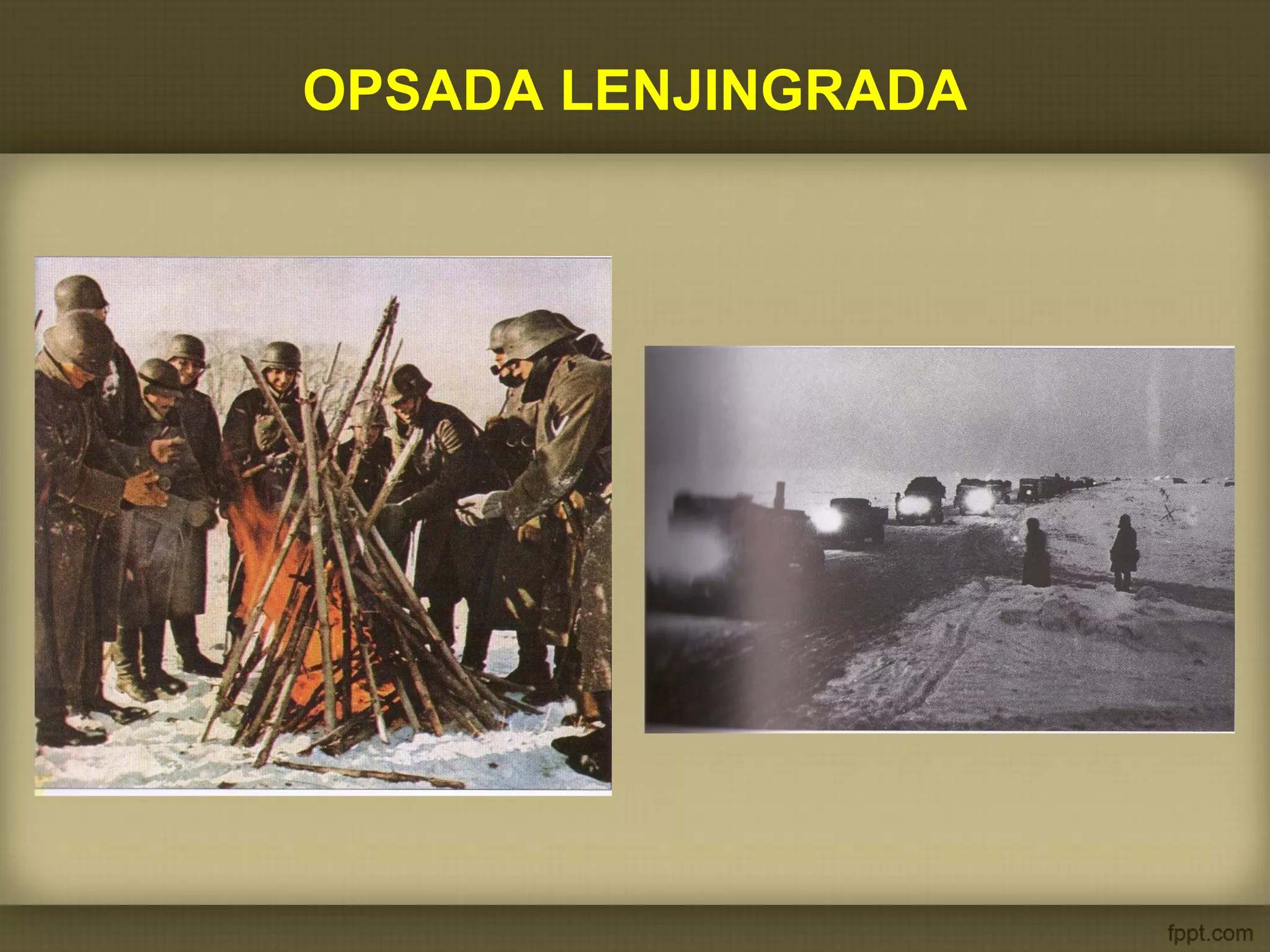 OPSADA LENJINGRADA

fppt.com